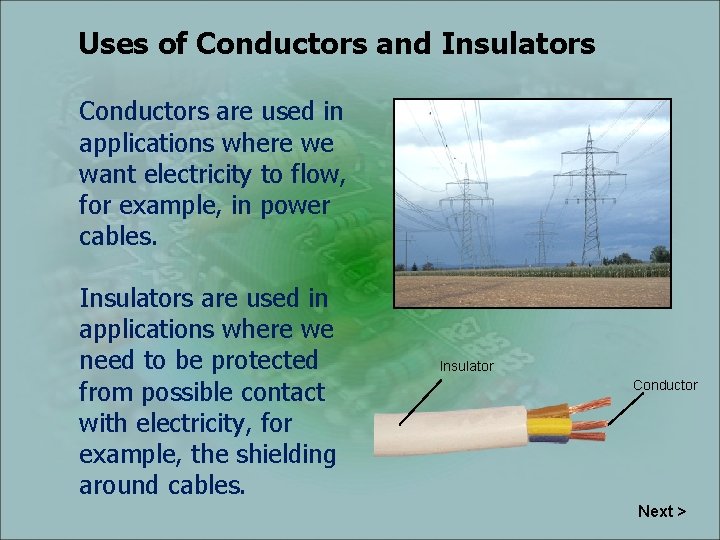 Uses of Conductors and Insulators

Conductors are used in applications where we want electricity to flow, for example, in power cables.

Insulators are used in applications where we need to be protected from possible contact with electricity, for example, the shielding around cables.

Insulator

Conductor

Next >